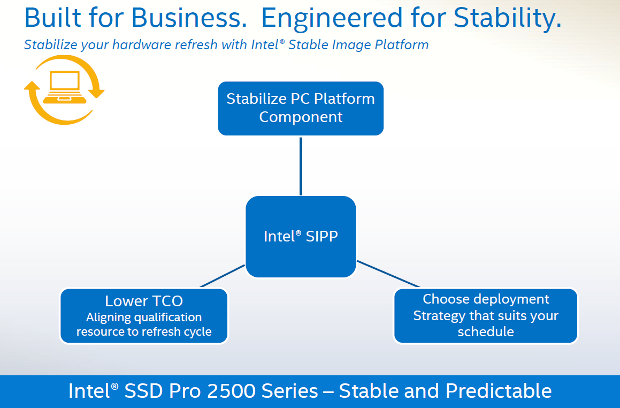 Built for Business. Engineered for Stability.

Stabilize your hardware refresh with Intel® Stable Image Platform

Stabilize PC Platform Component

Intel® SIPP

Lower TCO
Aligning qualification resource to refresh cycle

Choose deployment Strategy that suits your schedule

Intel® SSD Pro 2500 Series – Stable and Predictable